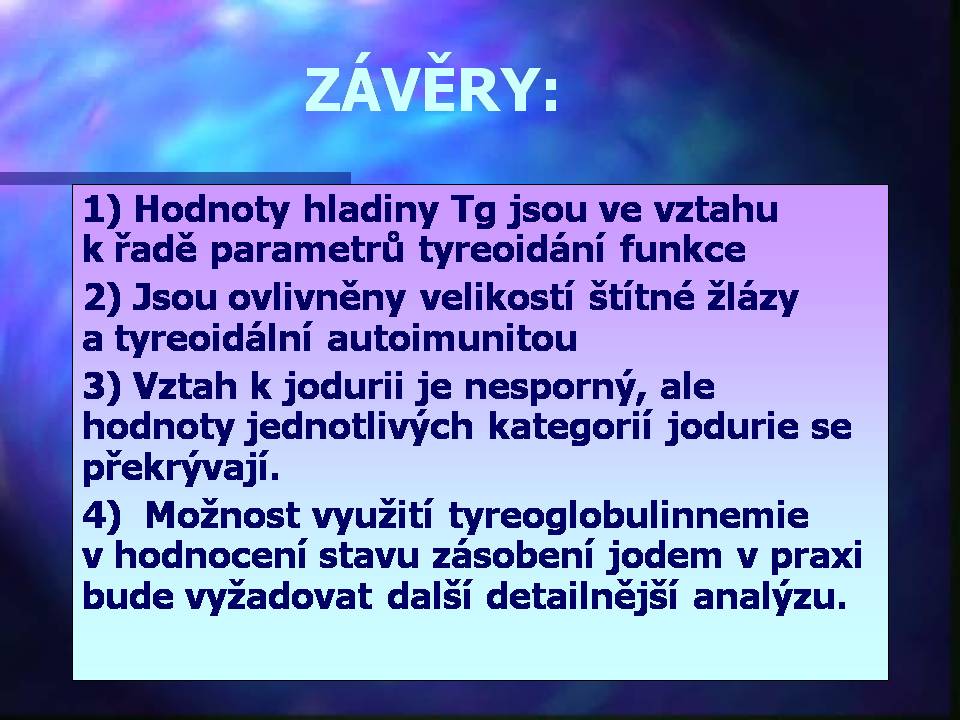 ZÁVĚRY:

1) Hodnoty hladiny Tg jsou ve vztahu k řadě parametrů tyreoidání funkce

2) Jsou ovlivněny velikostí štítné žlázy a tyreoidální autoimunitou

3) Vztah k jodurii je nesporný, ale hodnoty jednotlivých kategorií jodurie se překrývají.

4) Možnost využití tyreoglobulinnemie v hodnocení stavu zásobení jodem v praxi bude vyžadovat další detailnější analýzu.